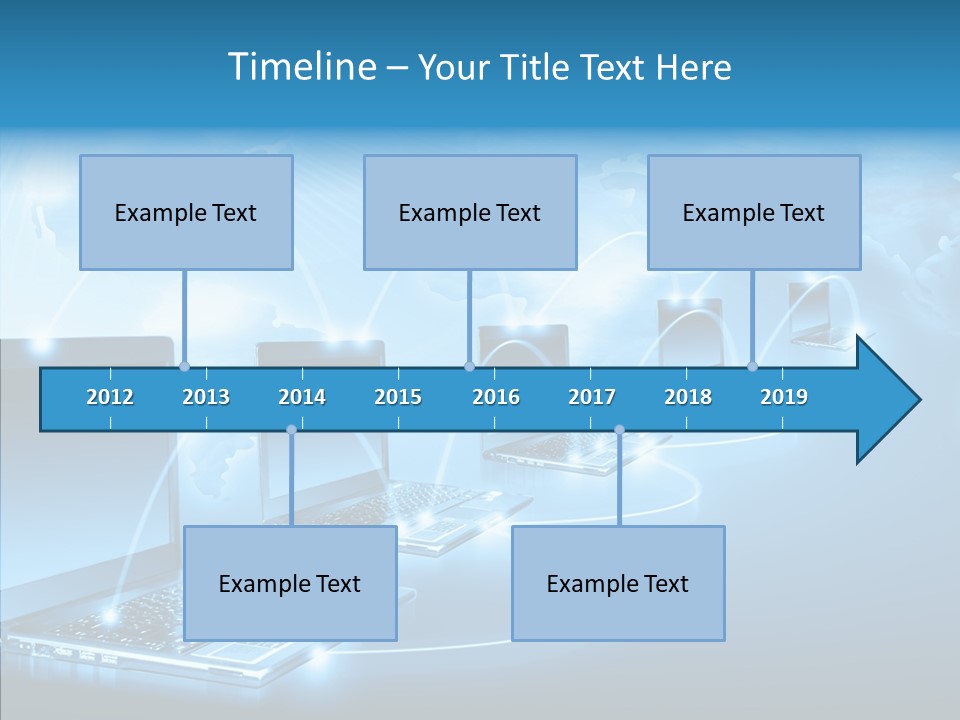 Timeline – Your Title Text Here

Example Text

Example Text

Example Text

2012 2013 2014 2015 2016 2017 2018 2019

Example Text

Example Text